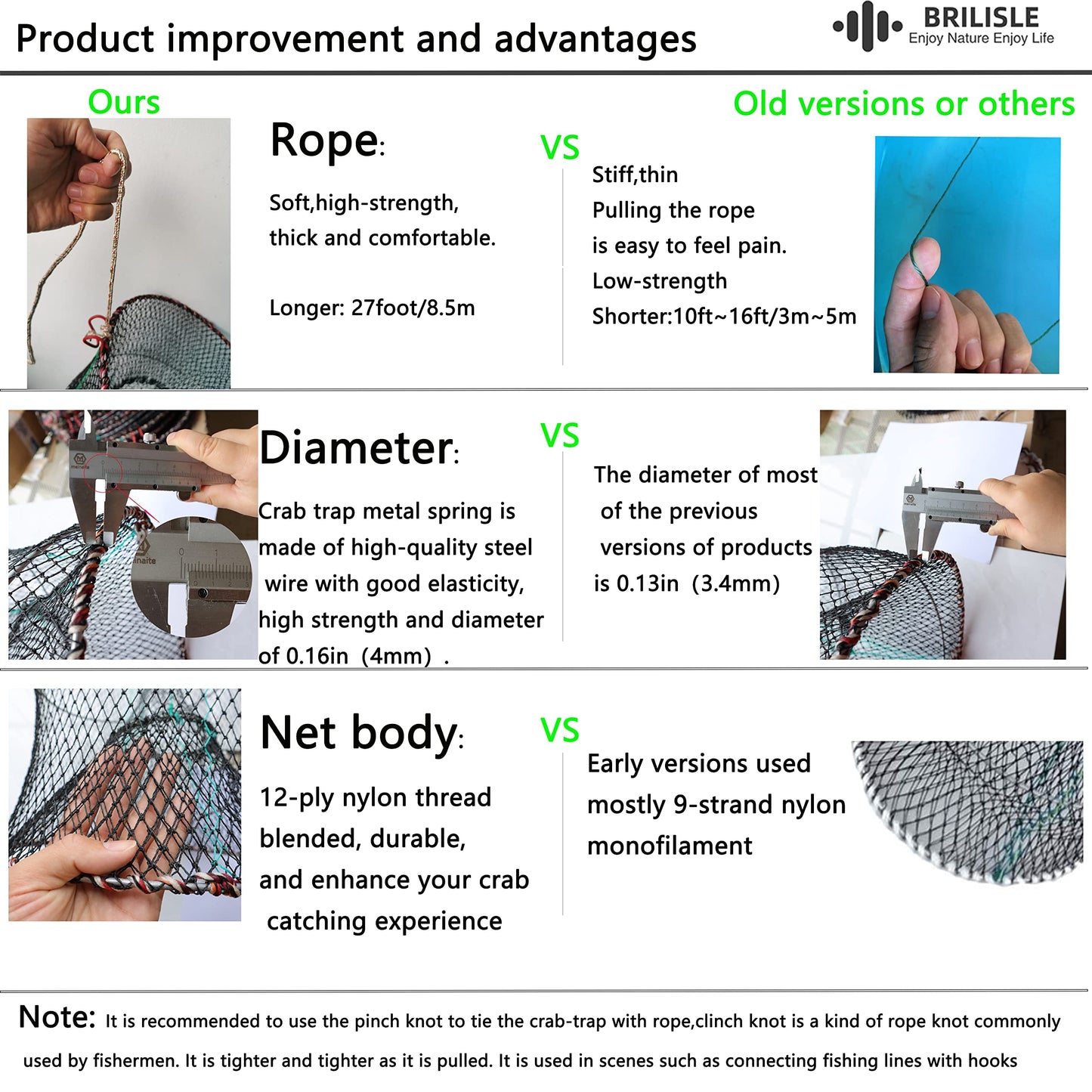 Product improvement and advantages

BRILISLE
Enjoy Nature Enjoy Life

Ours

Old versions or others

Rope:

Soft,high-strength, thick and comfortable.

Longer: 27foot/8.5m

VS

Stiff,thin
Pulling the rope is easy to feel pain.
Low-strength
Shorter:10ft~16ft/3m~5m

Diameter:

Crab trap metal spring is made of high-quality steel wire with good elasticity, high strength and diameter of 0.16in (4mm) .

VS

The diameter of most of the previous versions of products is 0.13in (3.4mm)

Net body:

12-ply nylon thread blended, durable, and enhance your crab catching experience

VS

Early versions used mostly 9-strand nylon monofilament

Note: It is recommended to use the pinch knot to tie the crab-trap with rope,clinch knot is a kind of rope knot commonly used by fishermen. It is tighter and tighter as it is pulled. It is used in scenes such as connecting fishing lines with hooks